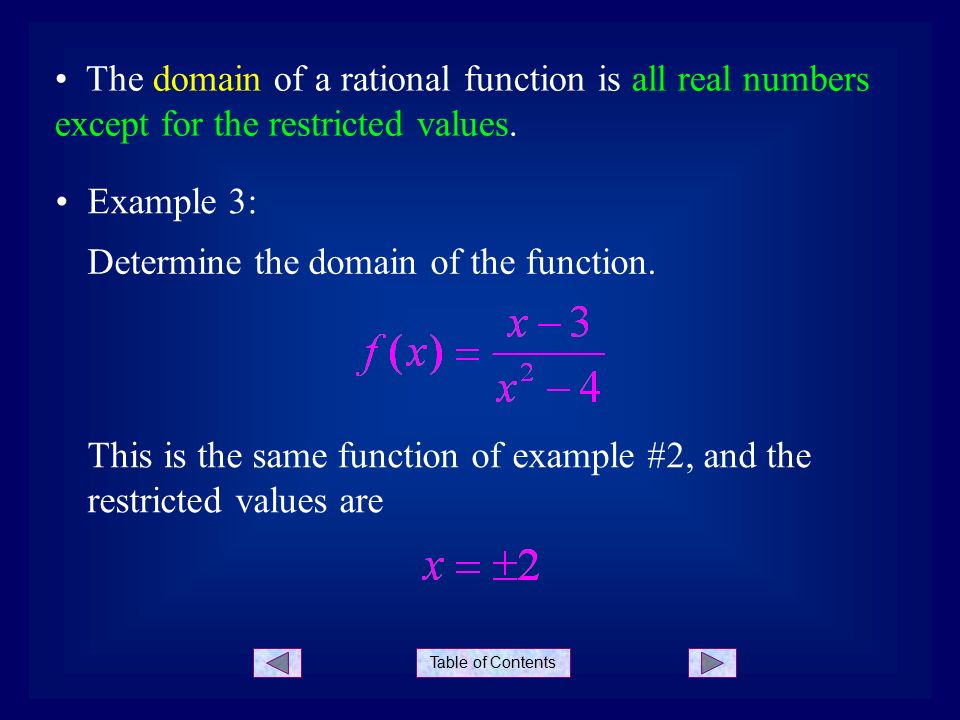 • The domain of a rational function is all real numbers except for the restricted values.

• Example 3:

Determine the domain of the function.

$f(x) = \frac{x-3}{x^2-4}$

This is the same function of example #2, and the restricted values are

$x = \pm 2$

Table of Contents